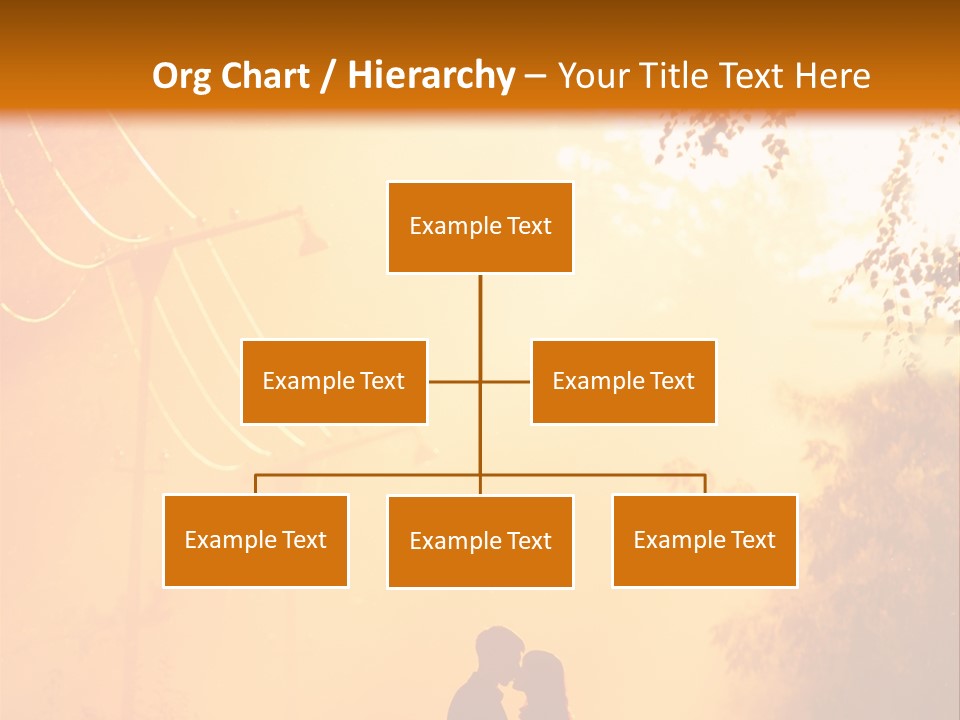 Org Chart / Hierarchy – Your Title Text Here

Example Text

Example Text

Example Text

Example Text

Example Text

Example Text